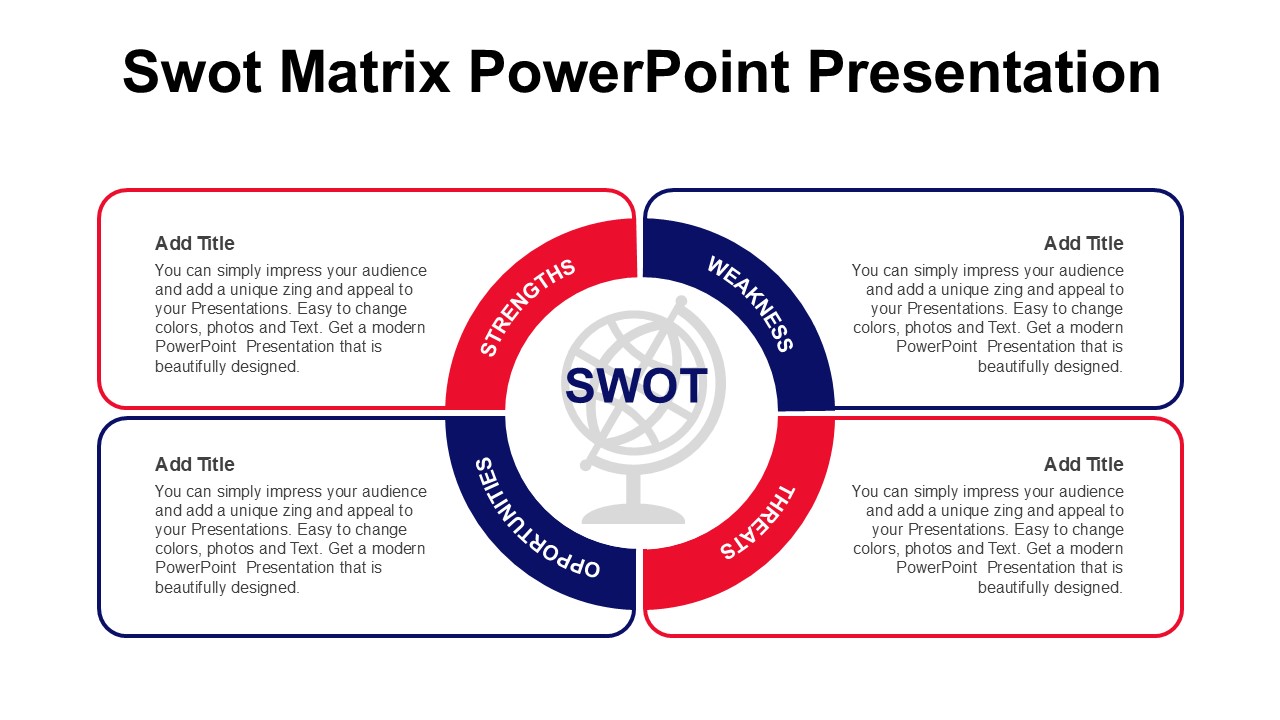 Swot Matrix PowerPoint Presentation

Add Title
You can simply impress your audience and add a unique zing and appeal to your Presentations. Easy to change colors, photos and Text. Get a modern PowerPoint Presentation that is beautifully designed.

STRENGTHS

WEAKNESS

Add Title
You can simply impress your audience and add a unique zing and appeal to your Presentations. Easy to change colors, photos and Text. Get a modern PowerPoint Presentation that is beautifully designed.

SWOT

Add Title
You can simply impress your audience and add a unique zing and appeal to your Presentations. Easy to change colors, photos and Text. Get a modern PowerPoint Presentation that is beautifully designed.

OPPORTUNITIES

THREATS

Add Title
You can simply impress your audience and add a unique zing and appeal to your Presentations. Easy to change colors, photos and Text. Get a modern PowerPoint Presentation that is beautifully designed.